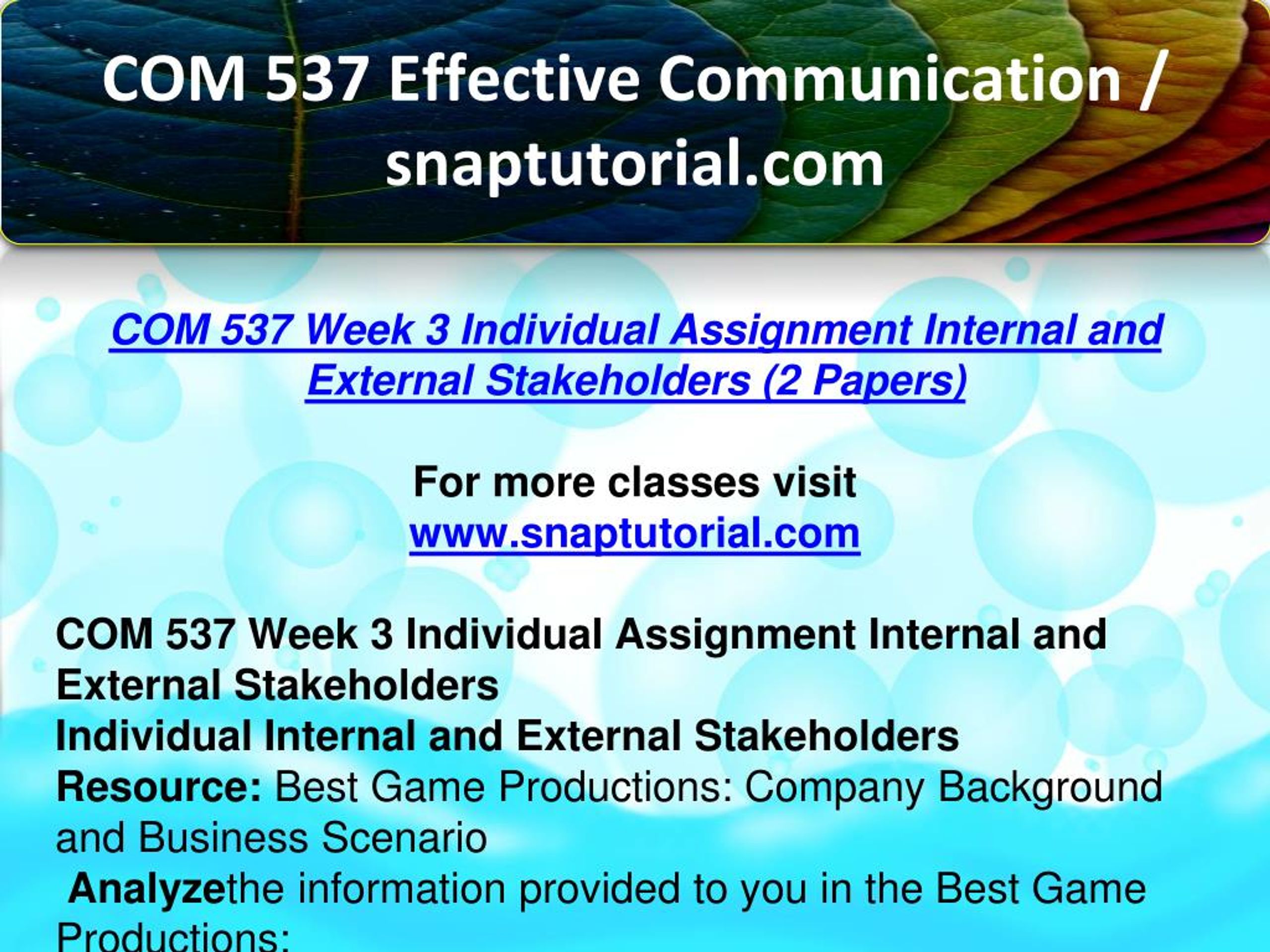 COM 537 Effective Communication / snaptutorial.com

COM 537 Week 3 Individual Assignment Internal and External Stakeholders (2 Papers)

For more classes visit
www.snaptutorial.com

COM 537 Week 3 Individual Assignment Internal and External Stakeholders
Individual Internal and External Stakeholders
Resource: Best Game Productions: Company Background and Business Scenario
Analyzethe information provided to you in the Best Game Productions: